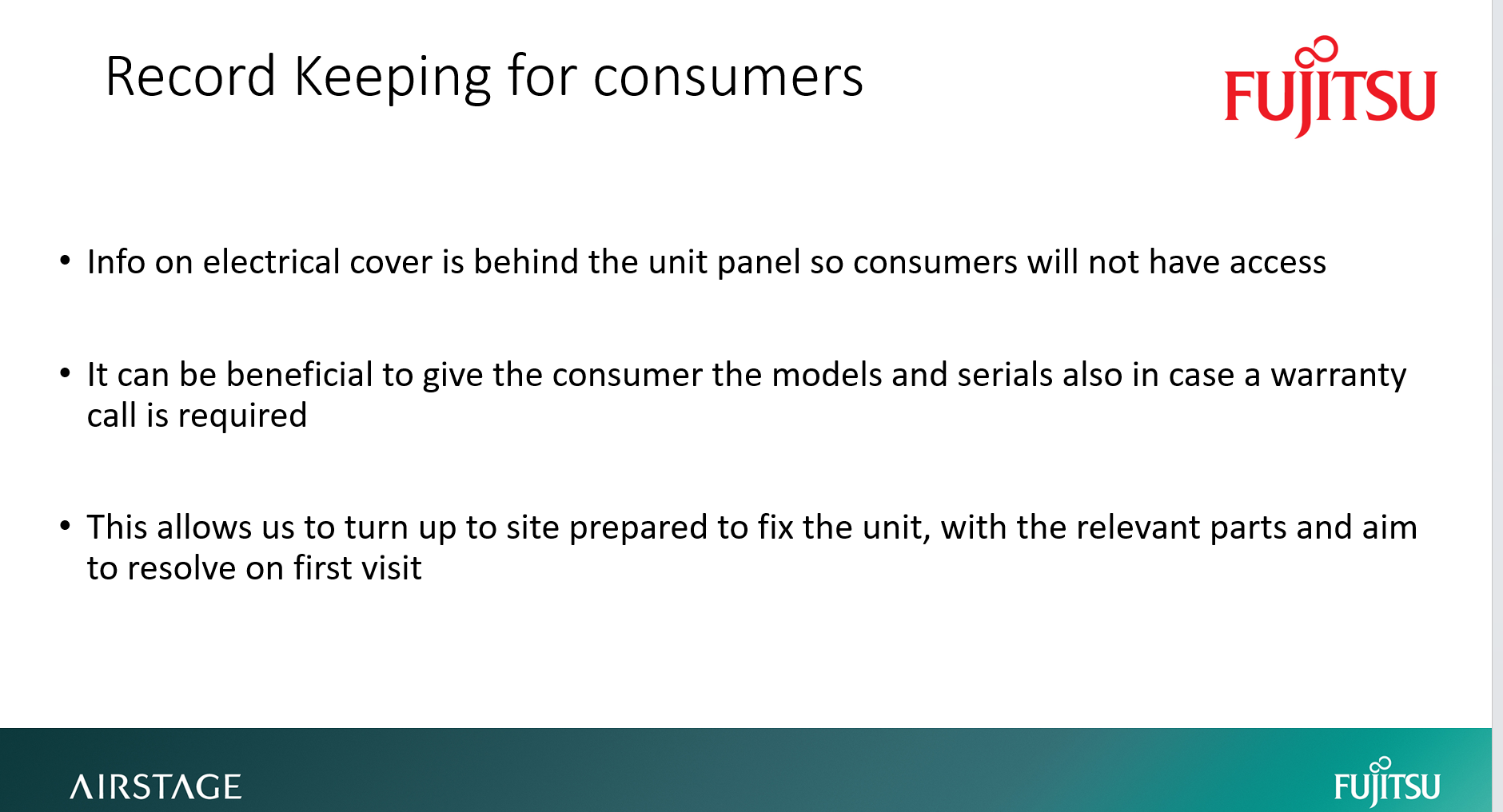 Record Keeping for consumers

FUJITSU

• Info on electrical cover is behind the unit panel so consumers will not have access

• It can be beneficial to give the consumer the models and serials also in case a warranty call is required

• This allows us to turn up to site prepared to fix the unit, with the relevant parts and aim to resolve on first visit

AIRSTAGE

FUJITSU